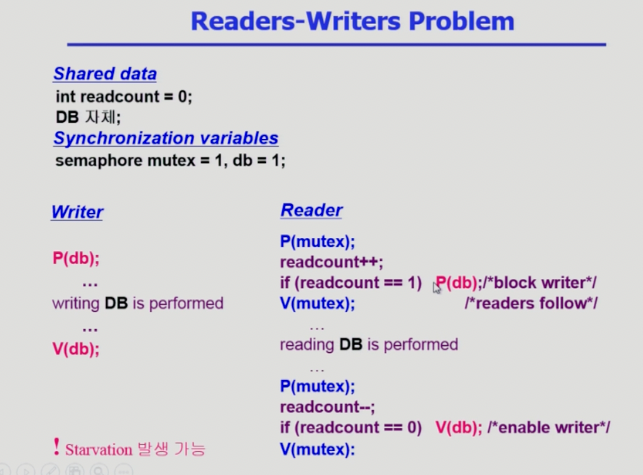 Readers-Writers Problem

Shared data
int readcount = 0;
DB 자체;
Synchronization variables
semaphore mutex = 1, db = 1;

Writer

P(db);
…
writing DB is performed
…
V(db);

! Starvation 발생 가능

Reader

P(mutex);
readcount++;
if (readcount == 1) P(db);/*block writer*/
V(mutex); /*readers follow*/
…
reading DB is performed
…
P(mutex);
readcount--;
if (readcount == 0) V(db); /*enable writer*/
V(mutex):